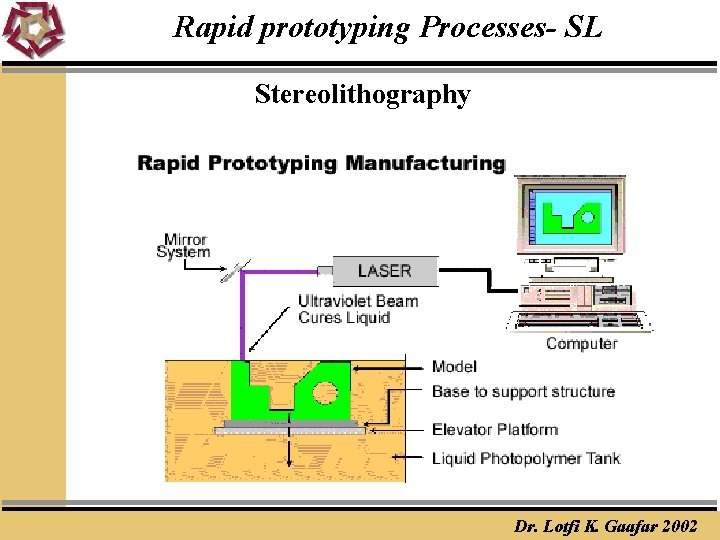 Rapid prototyping Processes- SL

Stereolithography

Rapid Prototyping Manufacturing

Mirror System

LASER

Ultraviolet Beam Cures Liquid

Computer

Model

Base to support structure

Elevator Platform

Liquid Photopolymer Tank

Dr. Lotfi K. Gaafar 2002